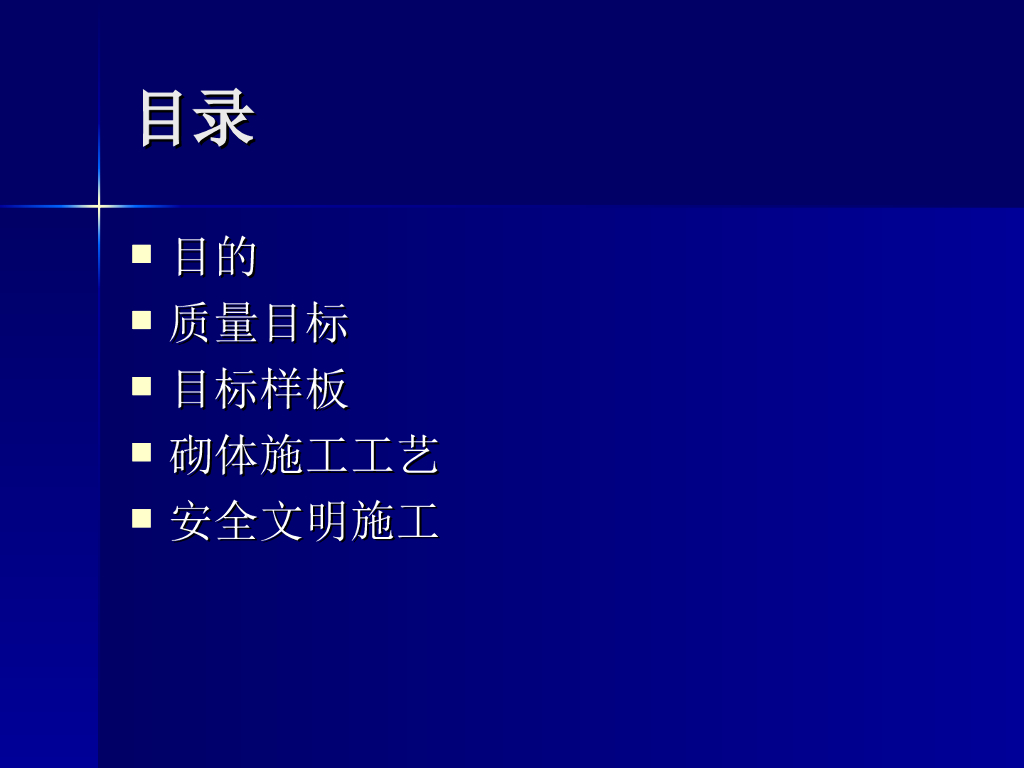 目录

- 目的
- 质量目标
- 目标样板
- 砌体施工工艺
- 安全文明施工